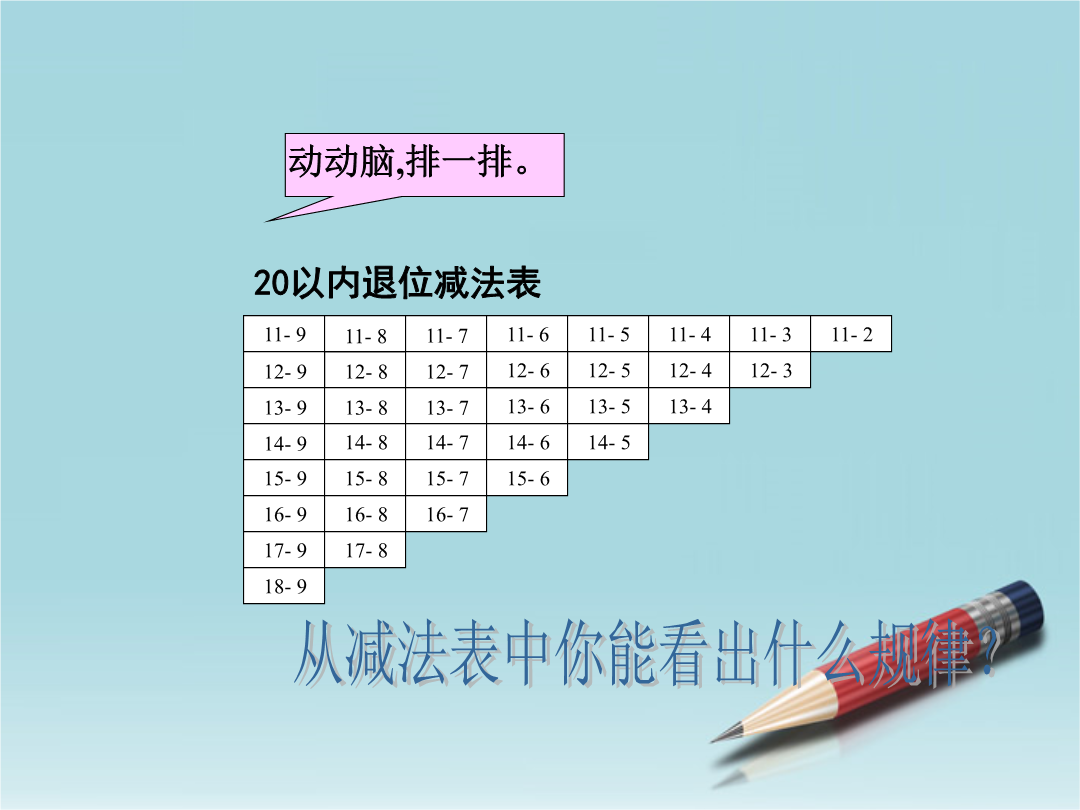 动动脑,排一排。

20以内退位减法表

| 11- 9 | 11- 8 | 11- 7 | 11- 6 | 11- 5 | 11- 4 | 11- 3 | 11- 2 |
|---|---|---|---|---|---|---|---|
| 12- 9 | 12- 8 | 12- 7 | 12- 6 | 12- 5 | 12- 4 | 12- 3 | |
| 13- 9 | 13- 8 | 13- 7 | 13- 6 | 13- 5 | 13- 4 | | |
| 14- 9 | 14- 8 | 14- 7 | 14- 6 | 14- 5 | | | |
| 15- 9 | 15- 8 | 15- 7 | 15- 6 | | | | |
| 16- 9 | 16- 8 | 16- 7 | | | | | |
| 17- 9 | 17- 8 | | | | | | |
| 18- 9 | | | | | | | |

从减法表中你能看出什么规律？